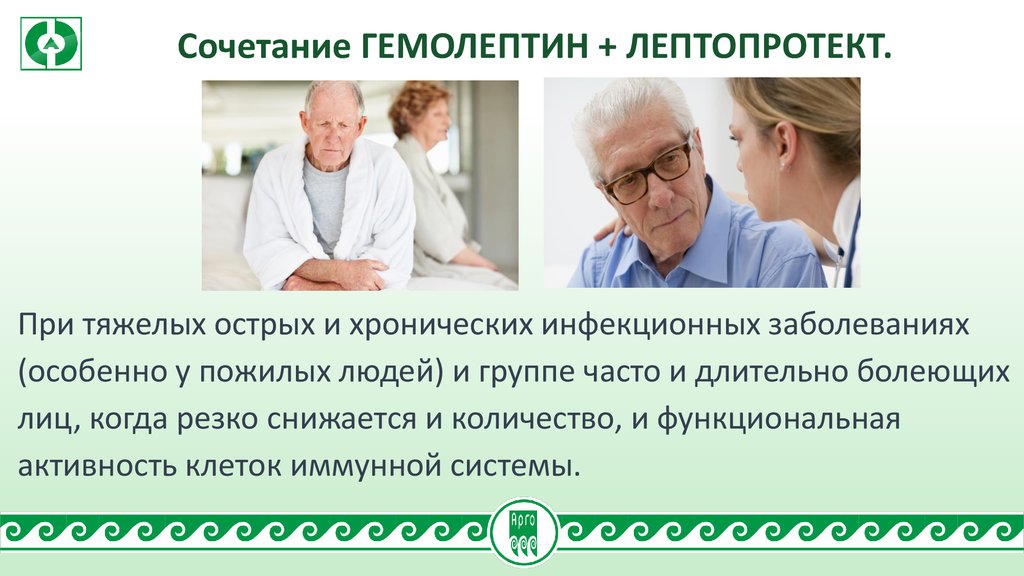 Сочетание ГЕМОЛЕПТИН + ЛЕПТОПРОТЕКТ.

При тяжелых острых и хронических инфекционных заболеваниях (особенно у пожилых людей) и группе часто и длительно болеющих лиц, когда резко снижается и количество, и функциональная активность клеток иммунной системы.

Арго